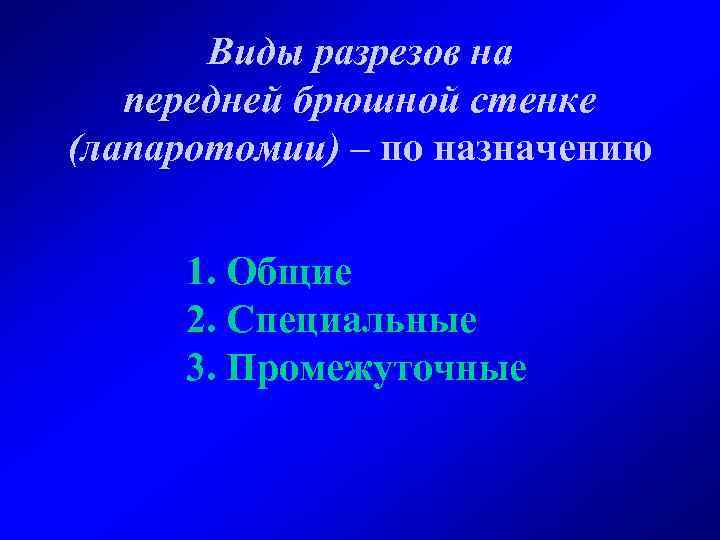 Виды разрезов на передней брюшной стенке (лапаротомии) – по назначению

1. Общие
2. Специальные
3. Промежуточные